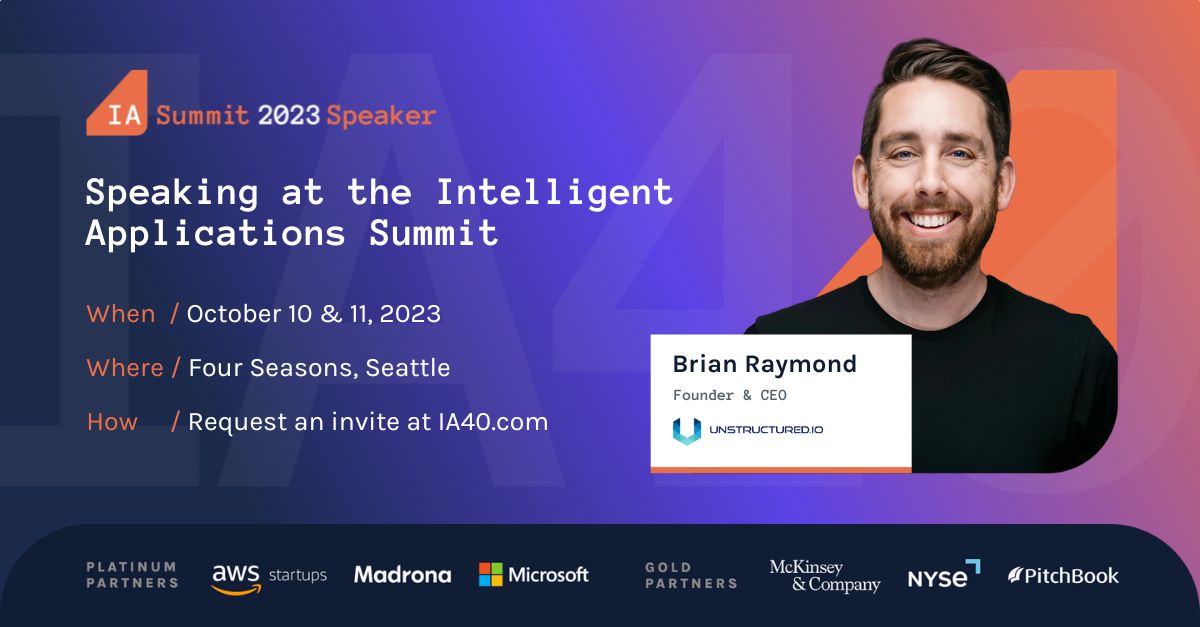 IA Summit 2023 Speaker

Speaking at the Intelligent Applications Summit

When / October 10 & 11, 2023

Where / Four Seasons, Seattle

How / Request an invite at IA40.com

Brian Raymond

Founder & CEO

UNSTRUCTURED.IO

PLATINUM PARTNERS

aws startups

Madrona

Microsoft

GOLD PARTNERS

McKinsey & Company

NYSE

PitchBook